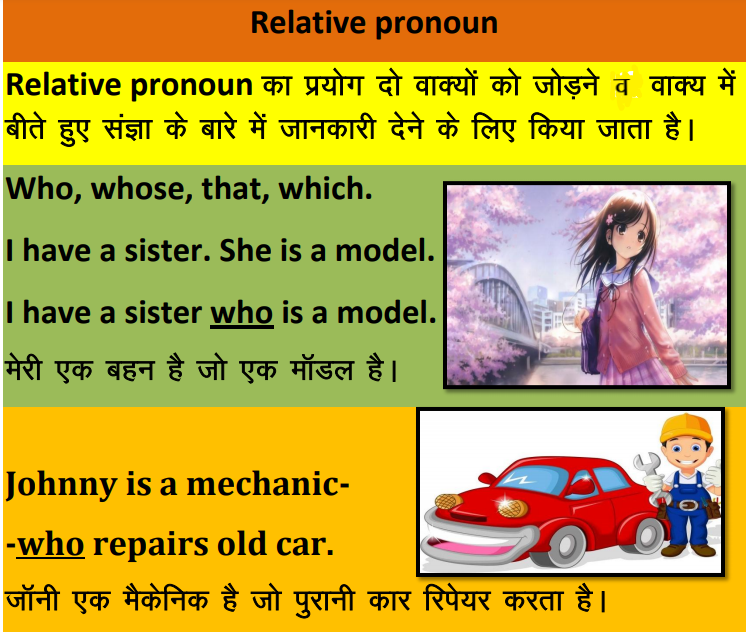 Relative pronoun

Relative pronoun का प्रयोग दो वाक्यों को जोड़ने व वाक्य में बीते हुए संज्ञा के बारे में जानकारी देने के लिए किया जाता है।

Who, whose, that, which.

I have a sister. She is a model.

I have a sister who is a model.

मेरी एक बहन है जो एक मॉडल है।

Johnny is a mechanic-

-who repairs old car.

जॉनी एक मैकेनिक है जो पुरानी कार रिपेयर करता है।